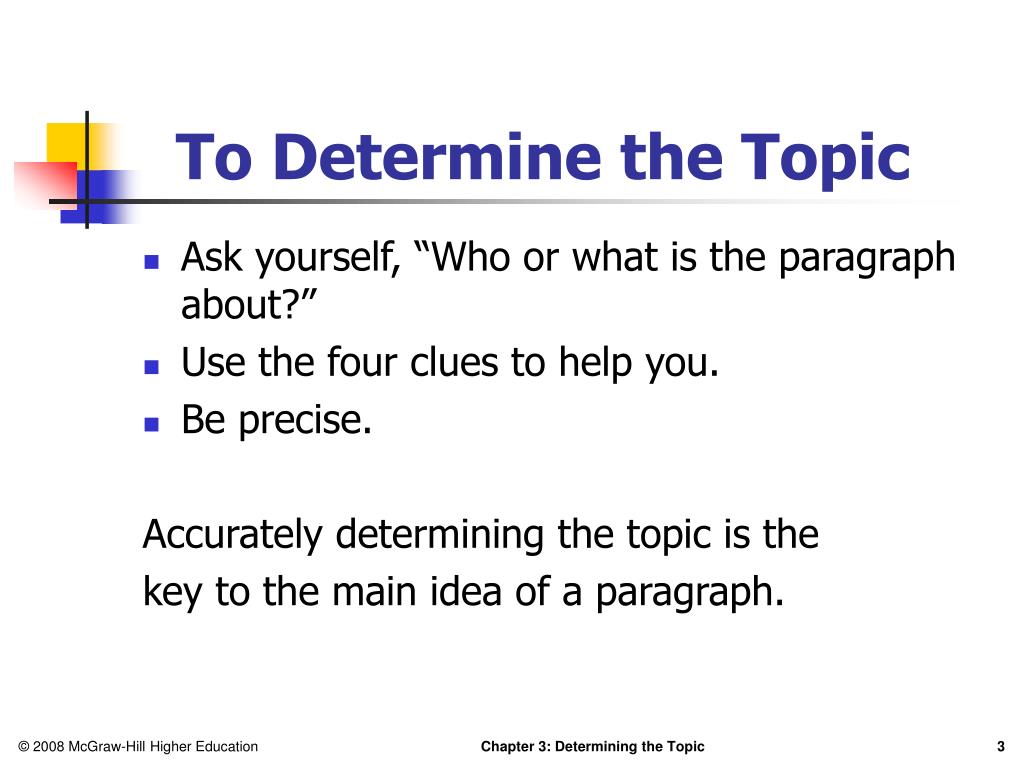 To Determine the Topic

- Ask yourself, “Who or what is the paragraph about?”
- Use the four clues to help you.
- Be precise.

Accurately determining the topic is the key to the main idea of a paragraph.

© 2008 McGraw-Hill Higher Education

Chapter 3: Determining the Topic

3